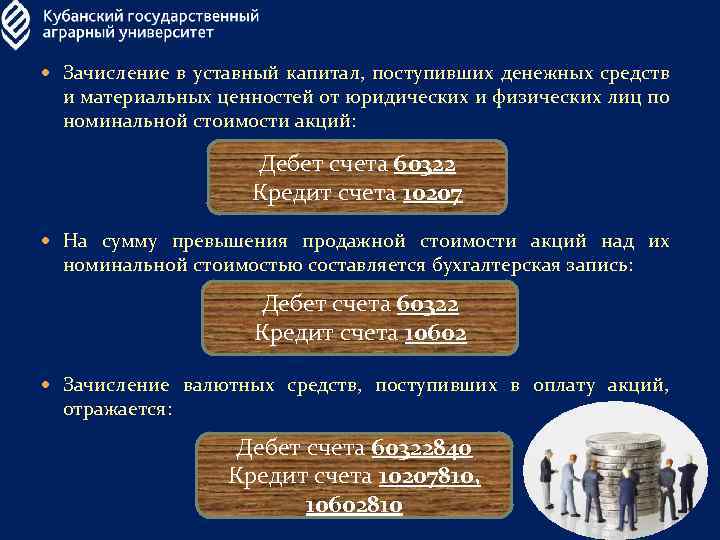 Кубанский государственный аграрный университет

Зачисление в уставный капитал, поступивших денежных средств и материальных ценностей от юридических и физических лиц по номинальной стоимости акций:

Дебет счета 60322
Кредит счета 10207

На сумму превышения продажной стоимости акций над их номинальной стоимостью составляется бухгалтерская запись:

Дебет счета 60322
Кредит счета 10602

Зачисление валютных средств, поступивших в оплату акций, отражается:

Дебет счета 60322840
Кредит счета 10207810, 10602810